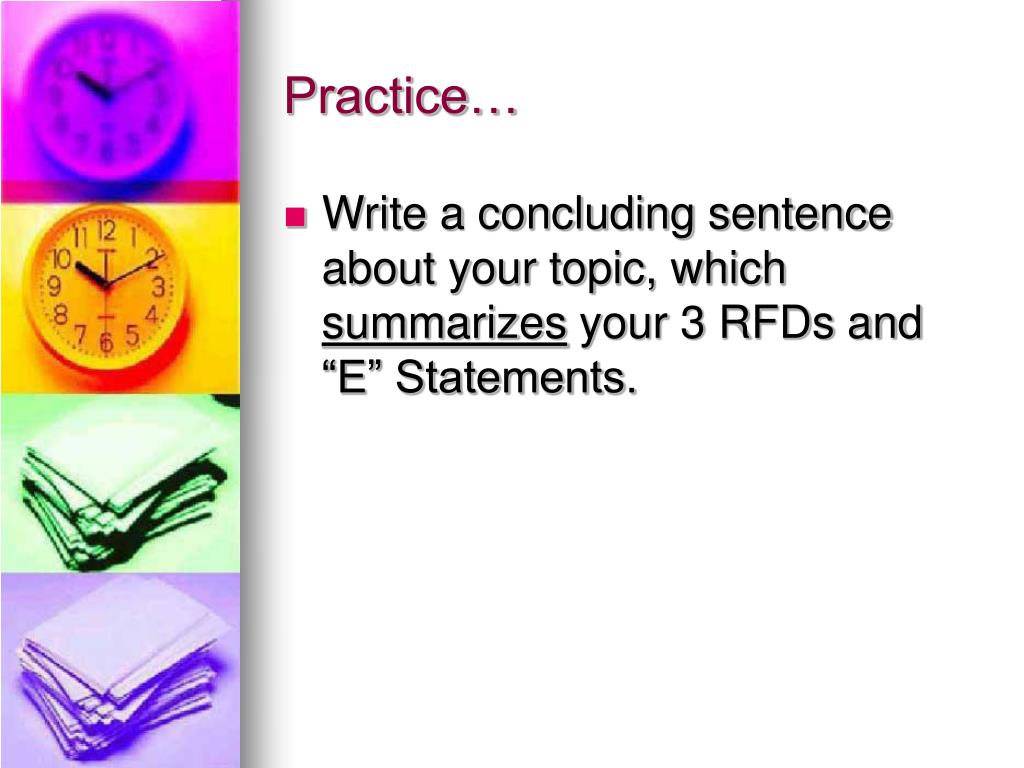 Practice…

Write a concluding sentence about your topic, which summarizes your 3 RFDs and “E” Statements.